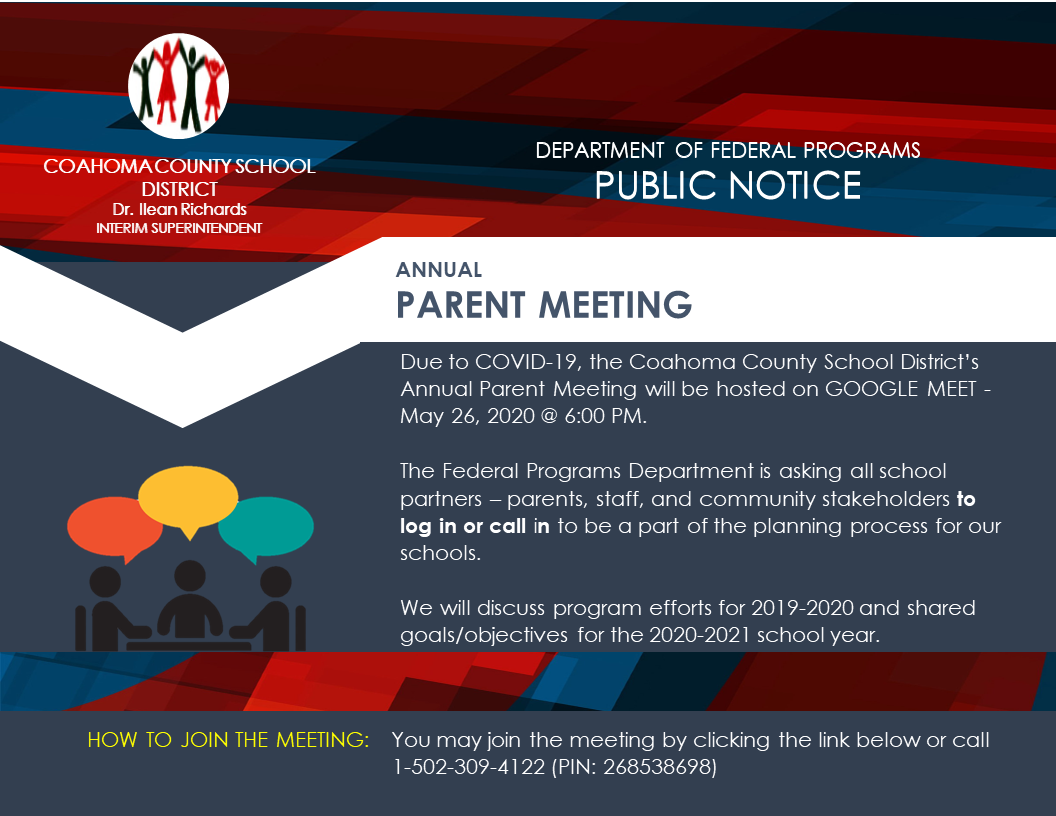 COAHOMA COUNTY SCHOOL DISTRICT
Dr. Ilean Richards
INTERIM SUPERINTENDENT

DEPARTMENT OF FEDERAL PROGRAMS
PUBLIC NOTICE

ANNUAL
PARENT MEETING

Due to COVID-19, the Coahoma County School District's Annual Parent Meeting will be hosted on GOOGLE MEET - May 26, 2020 @ 6:00 PM.

The Federal Programs Department is asking all school partners – parents, staff, and community stakeholders to log in or call in to be a part of the planning process for our schools.

We will discuss program efforts for 2019-2020 and shared goals/objectives for the 2020-2021 school year.

HOW TO JOIN THE MEETING: You may join the meeting by clicking the link below or call 1-502-309-4122 (PIN: 268538698)